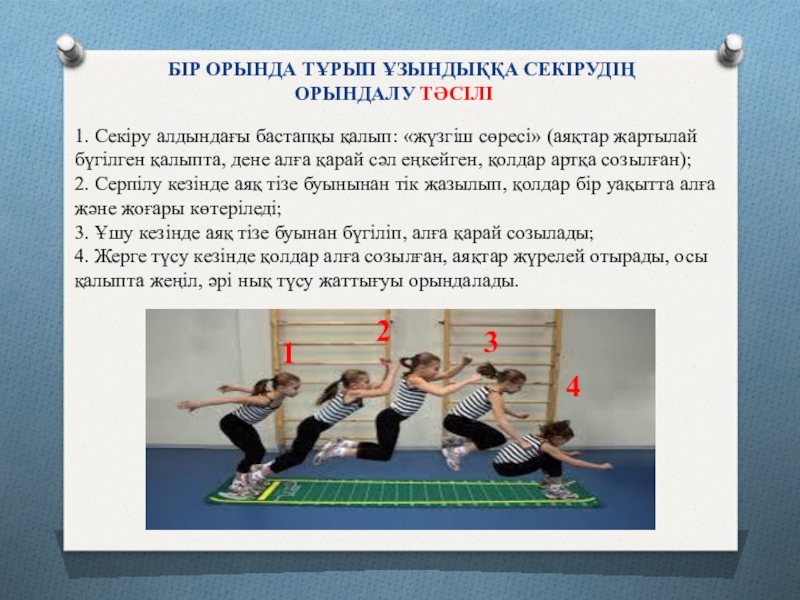 БІР ОРЫНДА ТҰРЫП ҰЗЫНДЫҚҚА СЕКІРУДІҢ ОРЫНДАЛУ ТӘСІЛІ

1. Секіру алдындағы бастапқы қалып: «жүзгіш сөресі» (аяқтар жартылай бүгілген қалыпта, дене алға қарай сәл еңкейген, қолдар артқа созылған);
2. Серпілу кезінде аяқ тізе буынынан тік жазылып, қолдар бір уақытта алға және жоғары көтеріледі;
3. Ұшу кезінде аяқ тізе буынан бүгіліп, алға қарай созылады;
4. Жерге түсу кезінде қолдар алға созылған, аяқтар жүрелей отырады, осы қалыпта жеңіл, әрі нық түсу жаттығуы орындалады.

1
2
3
4